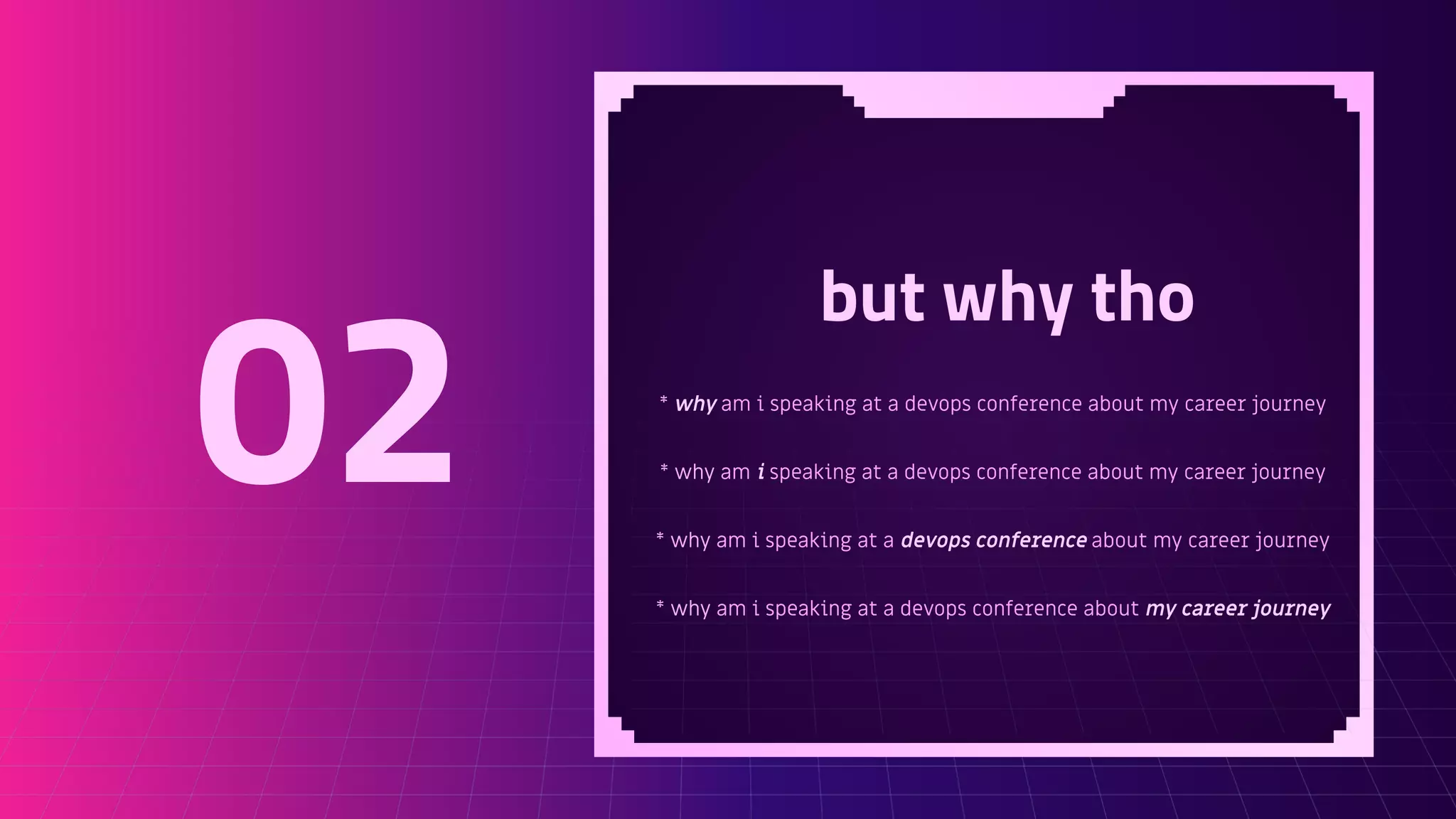 02

but why tho

* why am i speaking at a devops conference about my career journey

* why am i speaking at a devops conference about my career journey

* why am i speaking at a devops conference about my career journey

* why am i speaking at a devops conference about my career journey